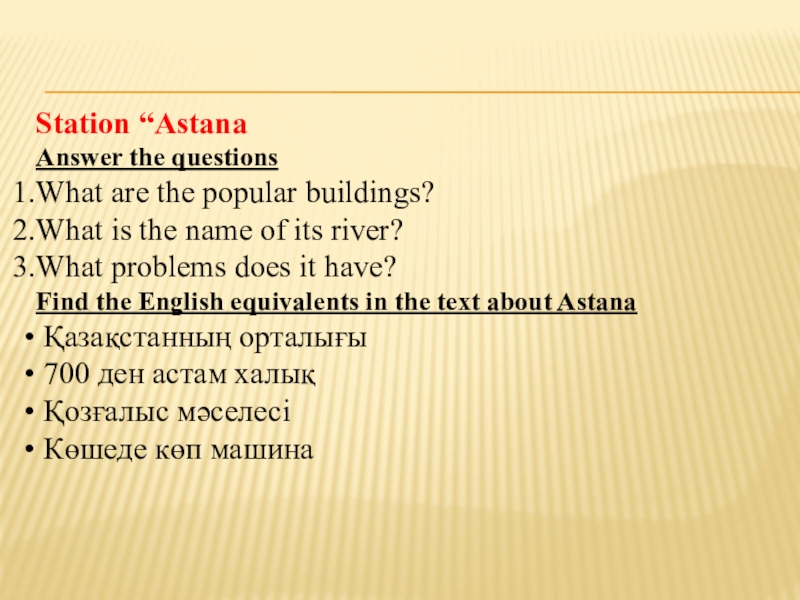 Station “Astana

Answer the questions

1.What are the popular buildings?
2.What is the name of its river?
3.What problems does it have?

Find the English equivalents in the text about Astana

• Қазақстанның орталығы
• 700 ден астам халық
• Қозғалыс мәселесі
• Көшеде көп машина